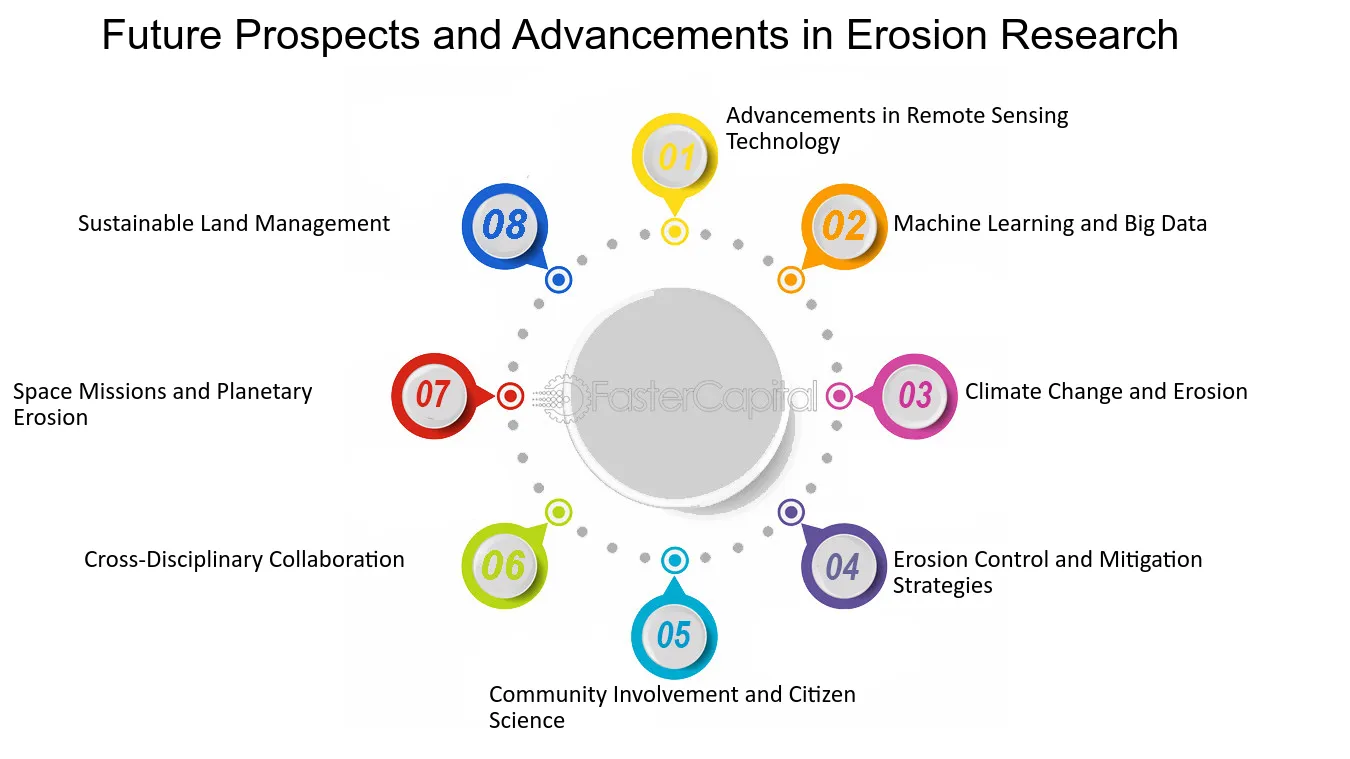 Future Prospects and Advancements in Erosion Research

01 Advancements in Remote Sensing Technology

02 Machine Learning and Big Data

03 Climate Change and Erosion

04 Erosion Control and Mitigation Strategies

05 Community Involvement and Citizen Science

06 Cross-Disciplinary Collaboration

07 Space Missions and Planetary Erosion

08 Sustainable Land Management

FasterCapital